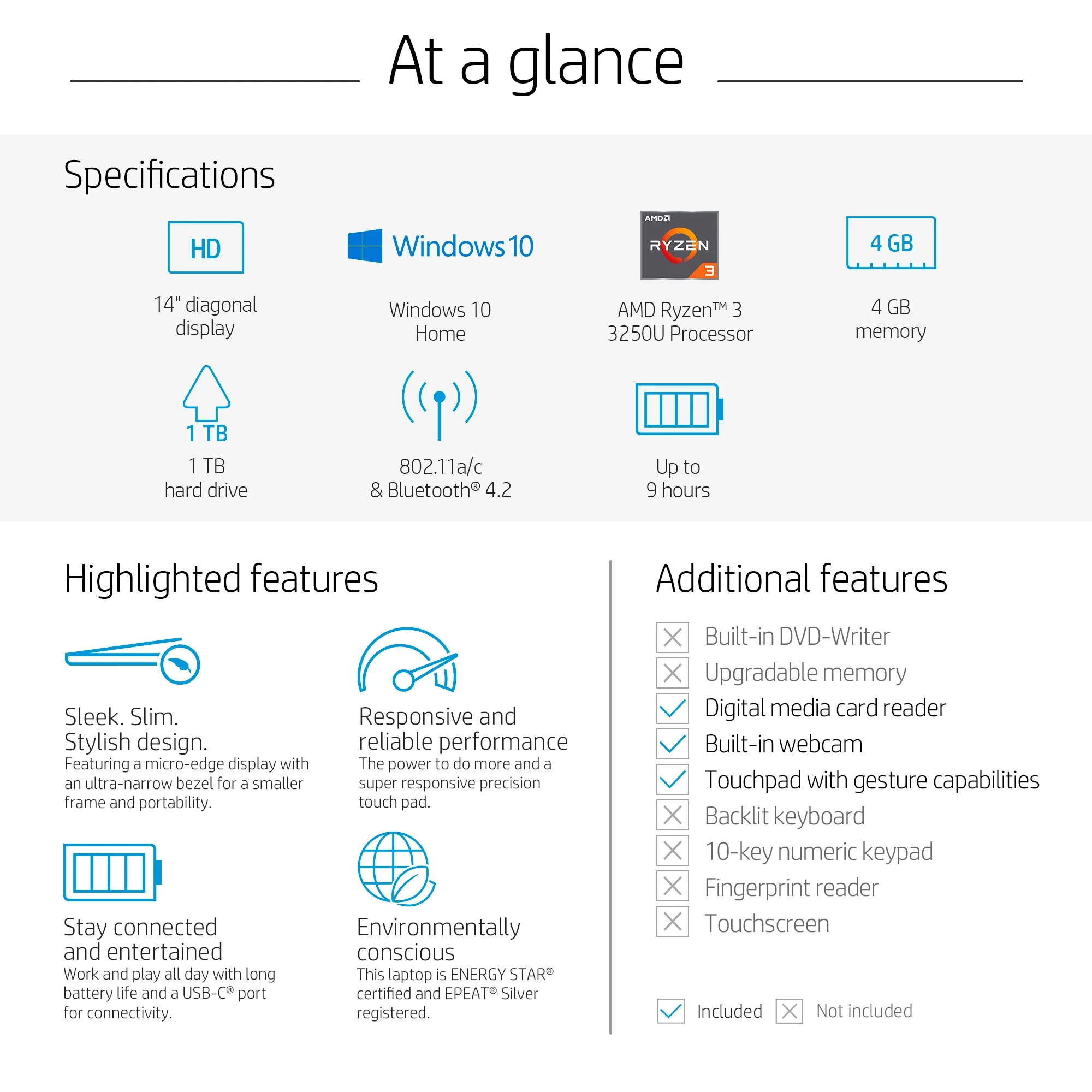 At a glance

Specifications

HD
14" diagonal display

Windows 10
Windows 10 Home

AMD RYZEN 3
AMD Ryzen™ 3 3250U Processor

4 GB
4 GB memory

1 TB
1 TB hard drive

802.11a/c & Bluetooth® 4.2

Up to 9 hours

Highlighted features

Sleek. Slim. Stylish design.
Featuring a micro-edge display with an ultra-narrow bezel for a smaller frame and portability.

Responsive and reliable performance
The power to do more and a super responsive precision touch pad.

Stay connected and entertained
Work and play all day with long battery life and a USB-C® port for connectivity.

Environmentally conscious
This laptop is ENERGY STAR® certified and EPEAT® Silver registered.

Additional features

Built-in DVD-Writer
Upgradable memory
Digital media card reader
Built-in webcam
Touchpad with gesture capabilities
Backlit keyboard
10-key numeric keypad
Fingerprint reader
Touchscreen

Included Not included